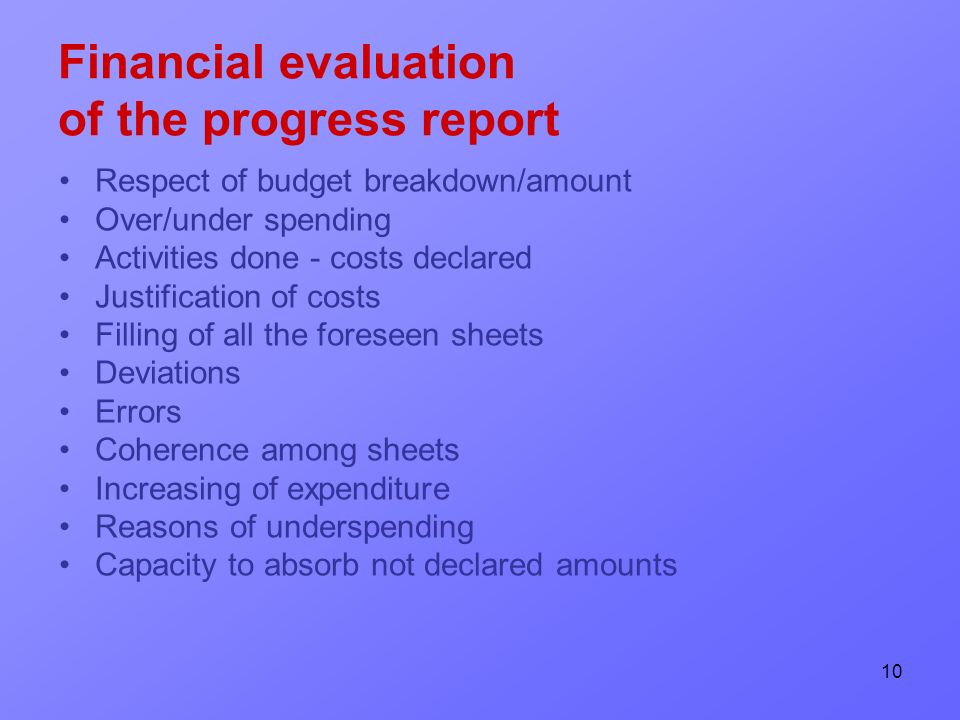 Financial evaluation
of the progress report

• Respect of budget breakdown/amount
• Over/under spending
• Activities done - costs declared
• Justification of costs
• Filling of all the foreseen sheets
• Deviations
• Errors
• Coherence among sheets
• Increasing of expenditure
• Reasons of underspending
• Capacity to absorb not declared amounts

10